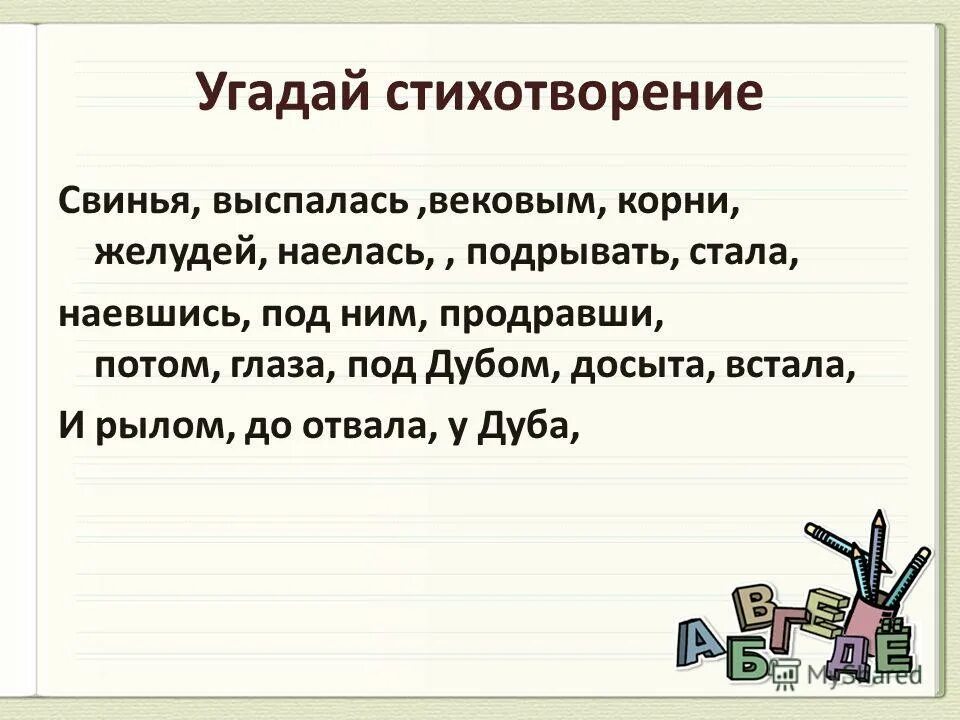 Угадай стихотворение

Свинья, выспалась ,вековым, корни, желудей, наелась, , подрывать, стала,

наевшись, под ним, продравши, потом, глаза, под Дубом, досыта, встала,

И рылом, до отвала, у Дуба,

А Б В Г Д Е Ё

MyShared